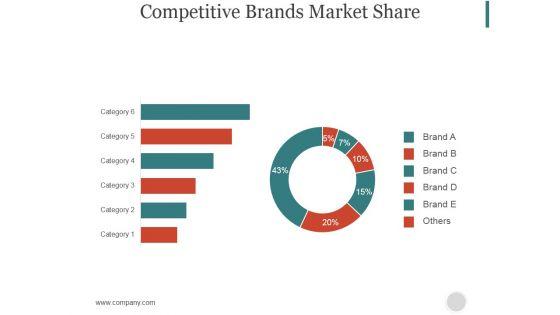 Competitive Brands Market Share

Category 6
Category 5
Category 4
Category 3
Category 2
Category 1

5%
7%
10%
15%
20%
43%

Brand A
Brand B
Brand C
Brand D
Brand E
Others

www.company.com